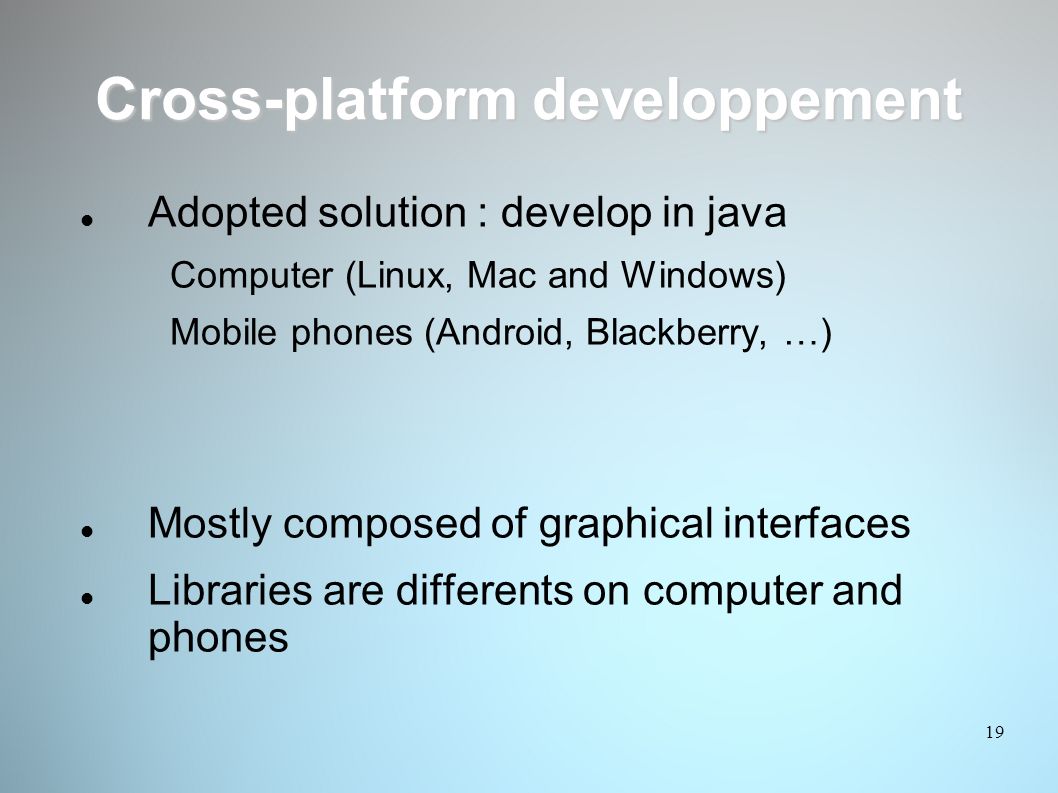 Cross-platform developpement

Adopted solution : develop in java

Computer (Linux, Mac and Windows)

Mobile phones (Android, Blackberry, …)

Mostly composed of graphical interfaces

Libraries are differents on computer and phones

19